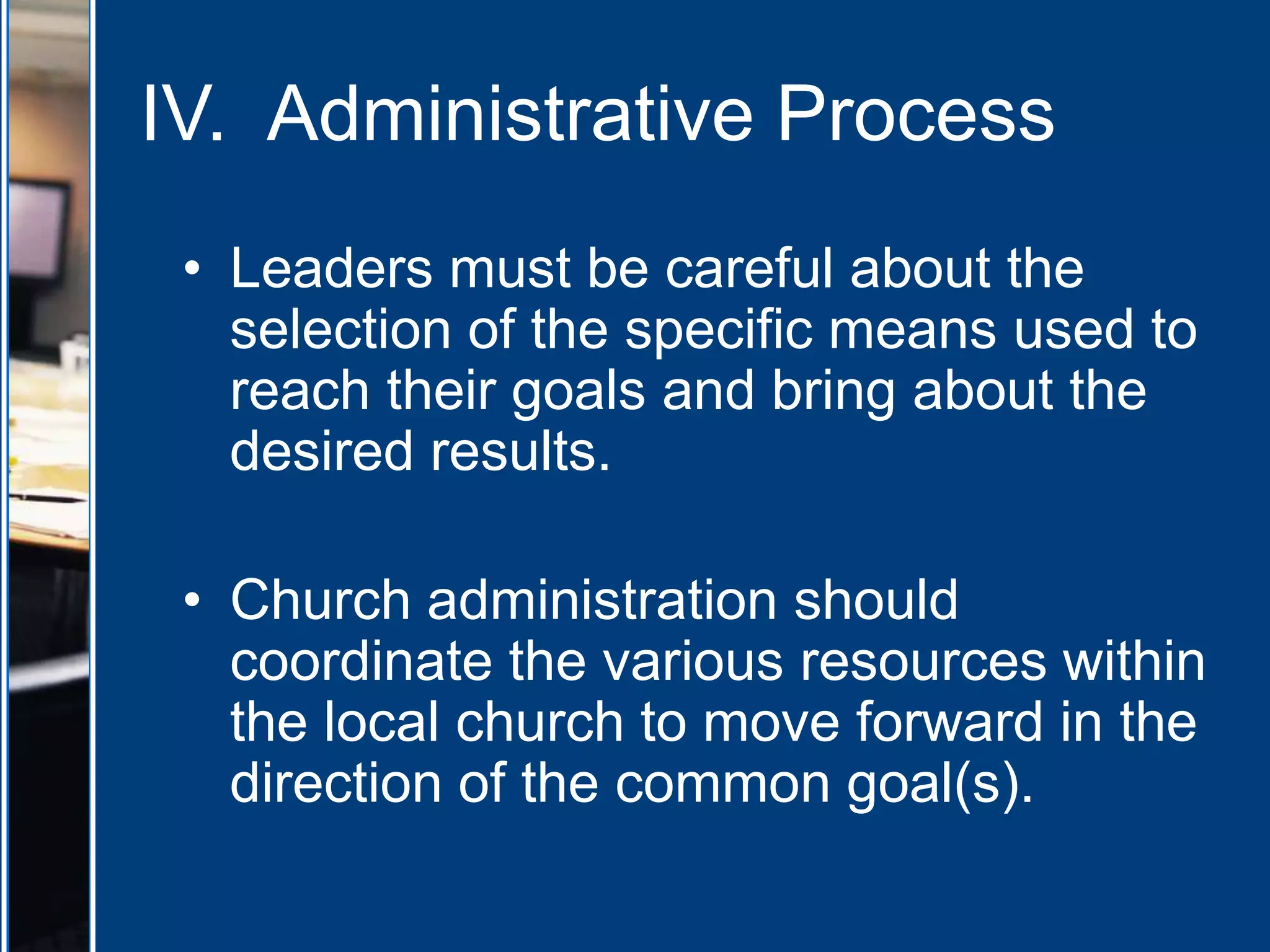 IV. Administrative Process

• Leaders must be careful about the selection of the specific means used to reach their goals and bring about the desired results.

• Church administration should coordinate the various resources within the local church to move forward in the direction of the common goal(s).